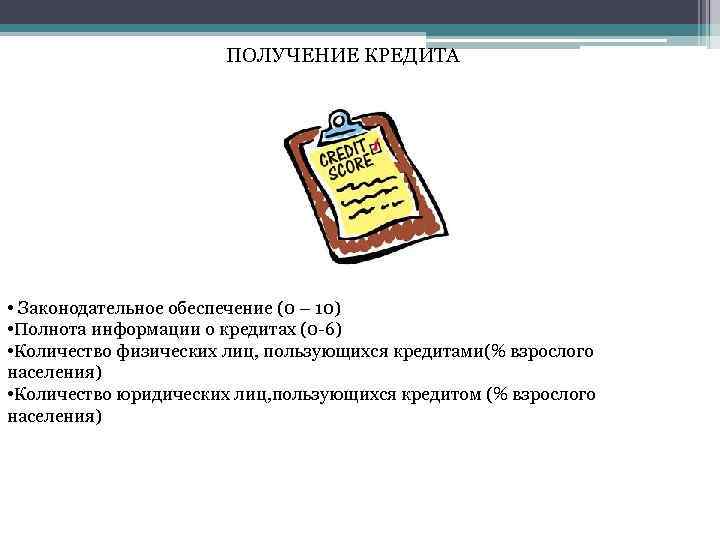 ПОЛУЧЕНИЕ КРЕДИТА

CREDIT SCORE

• Законодательное обеспечение (0 – 10)
•Полнота информации о кредитах (0-6)
•Количество физических лиц, пользующихся кредитами(% взрослого населения)
•Количество юридических лиц,пользующихся кредитом (% взрослого населения)